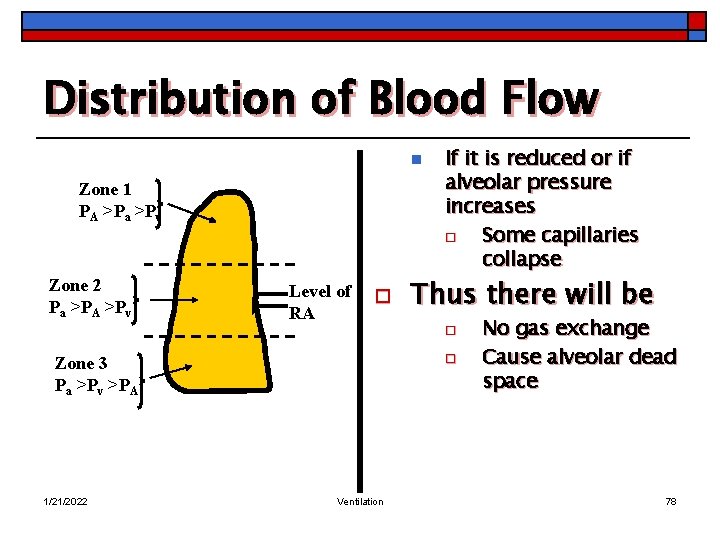 Distribution of Blood Flow

Zone 1
$P_A > P_a > P_v$

Zone 2
$P_a > P_A > P_v$

Zone 3
$P_a > P_v > P_A$

Level of RA

If it is reduced or if alveolar pressure increases

Some capillaries collapse

Thus there will be

No gas exchange

Cause alveolar dead space

1/21/2022

Ventilation

78